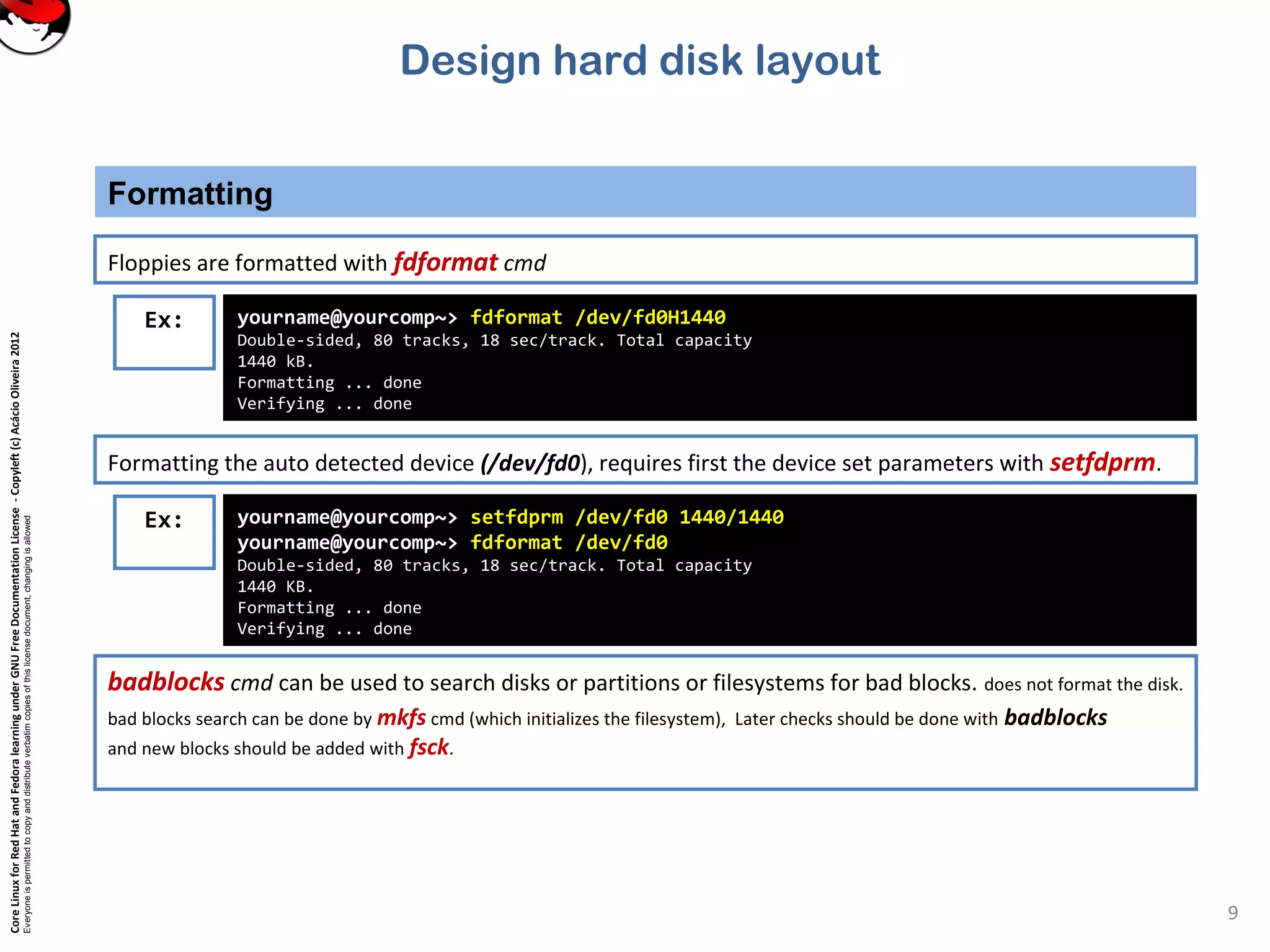 Design hard disk layout

Formatting

Floppies are formatted with fdformat cmd

Ex:

yourname@yourcomp~> fdformat /dev/fd0H1440
Double-sided, 80 tracks, 18 sec/track. Total capacity 1440 kB.
Formatting ... done
Verifying ... done

Formatting the auto detected device (/dev/fd0), requires first the device set parameters with setfdprm.

Ex:

yourname@yourcomp~> setfdprm /dev/fd0 1440/1440
yourname@yourcomp~> fdformat /dev/fd0
Double-sided, 80 tracks, 18 sec/track. Total capacity 1440 KB.
Formatting ... done
Verifying ... done

badblocks cmd can be used to search disks or partitions or filesystems for bad blocks. does not format the disk. bad blocks search can be done by mkfs cmd (which initializes the filesystem), Later checks should be done with badblocks and new blocks should be added with fsck.

Core Linux for Red Hat and Fedora learning under GNU Free Documentation License - Copyleft (c) Acácio Oliveira 2012
Everyone is permitted to copy and distribute verbatim copies of this license document, changing is allowed

9